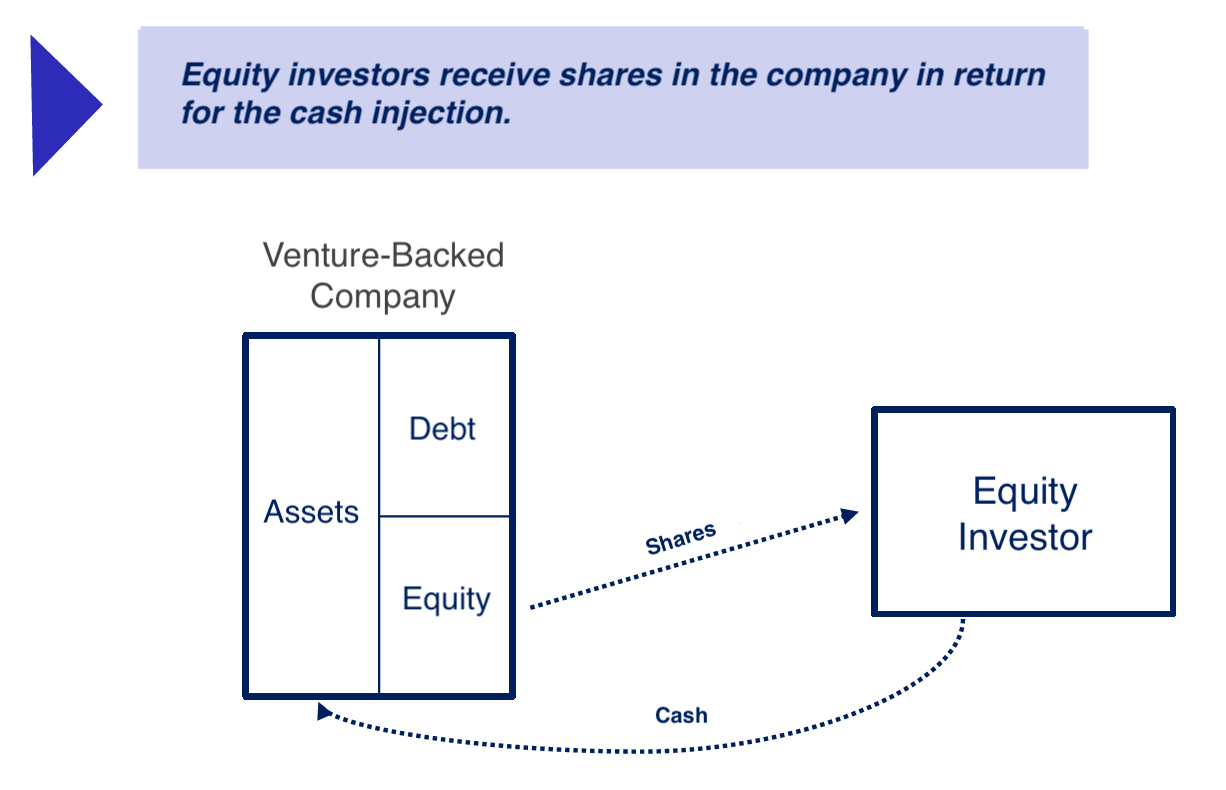 Equity investors receive shares in the company in return for the cash injection.

Venture-Backed Company

Assets

Debt

Equity

Shares

Equity Investor

Cash